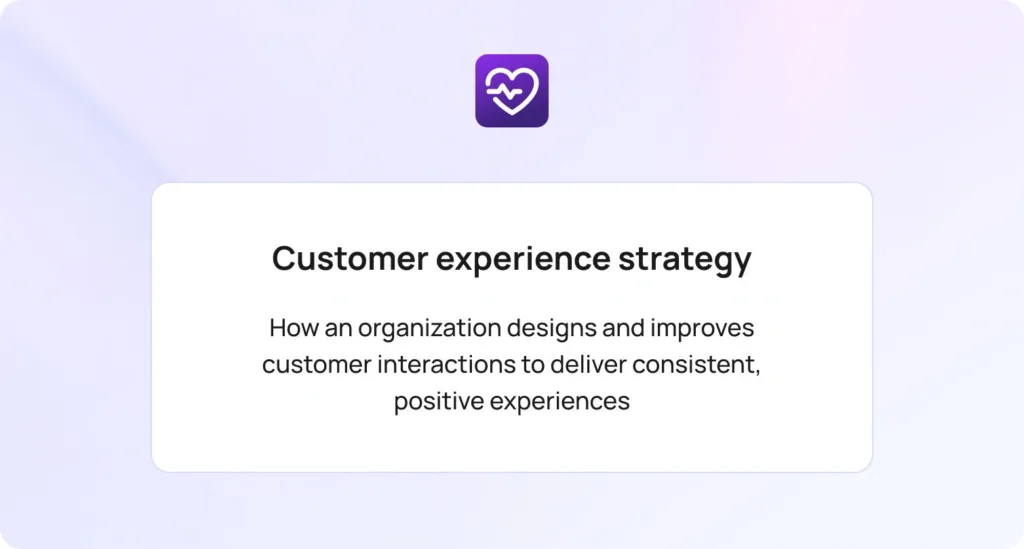 Customer experience strategy

How an organization designs and improves customer interactions to deliver consistent, positive experiences